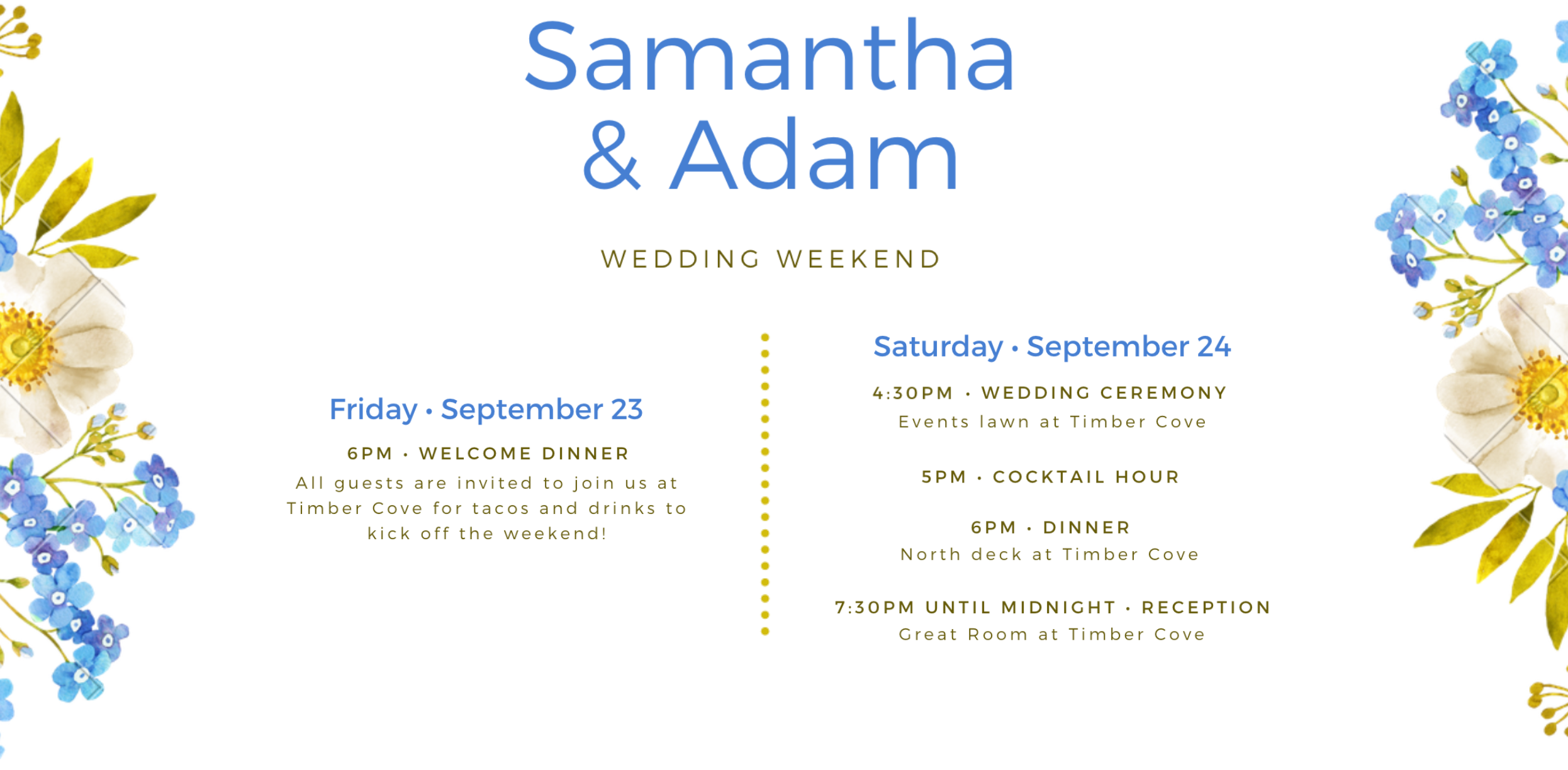 Samantha
& Adam

WEDDING WEEKEND

Friday • September 23

6PM • WELCOME DINNER
All guests are invited to join us at Timber Cove for tacos and drinks to kick off the weekend!

Saturday • September 24

4:30PM • WEDDING CEREMONY
Events lawn at Timber Cove

5PM • COCKTAIL HOUR

6PM • DINNER
North deck at Timber Cove

7:30PM UNTIL MIDNIGHT • RECEPTION
Great Room at Timber Cove